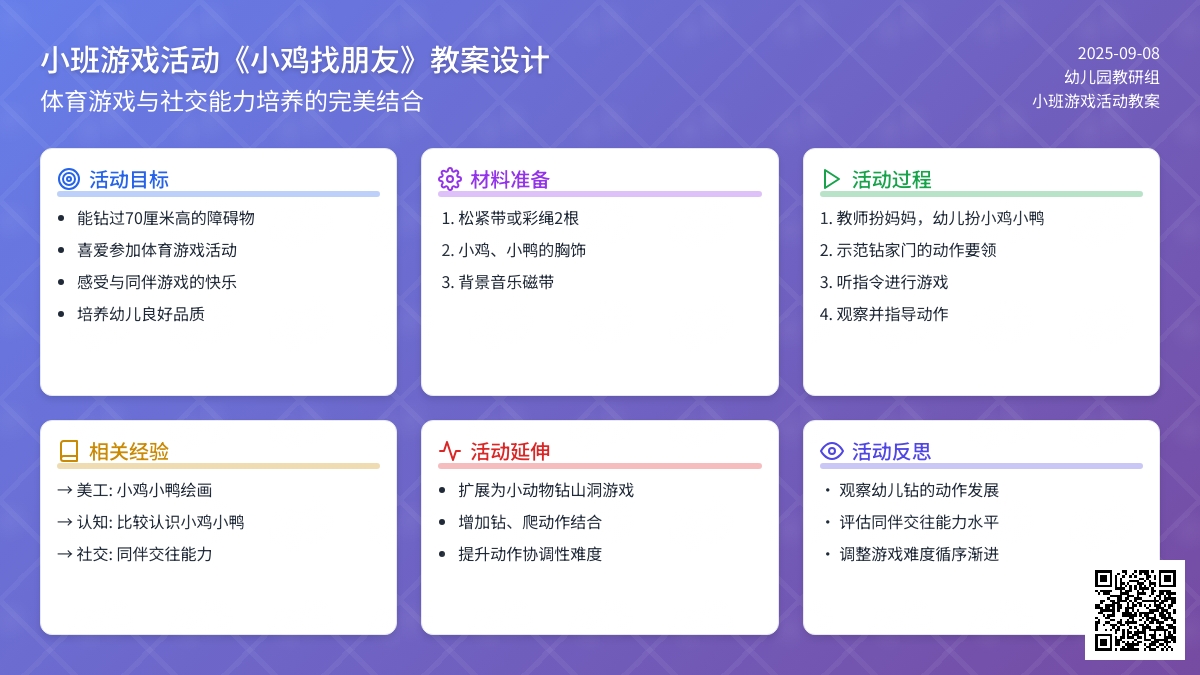 小班游戏活动《小鸡找朋友》教案设计
体育游戏与社交能力培养的完美结合

2025-09-08
幼儿园教研组
小班游戏活动教案

活动目标
- 能钻过70厘米高的障碍物
- 喜爱参加体育游戏活动
- 感受与同伴游戏的快乐
- 培养幼儿良好品质

材料准备
1. 松紧带或彩绳2根
2. 小鸡、小鸭的胸饰
3. 背景音乐磁带

活动过程
1. 教师扮妈妈，幼儿扮小鸡小鸭
2. 示范钻家门的动作要领
3. 听指令进行游戏
4. 观察并指导动作

相关经验
→ 美工: 小鸡小鸭绘画
→ 认知: 比较认识小鸡小鸭
→ 社交: 同伴交往能力

活动延伸
- 扩展为小动物钻山洞游戏
- 增加钻、爬动作结合
- 提升动作协调性难度

活动反思
・ 观察幼儿钻的动作发展
・ 评估同伴交往能力水平
・ 调整游戏难度循序渐进